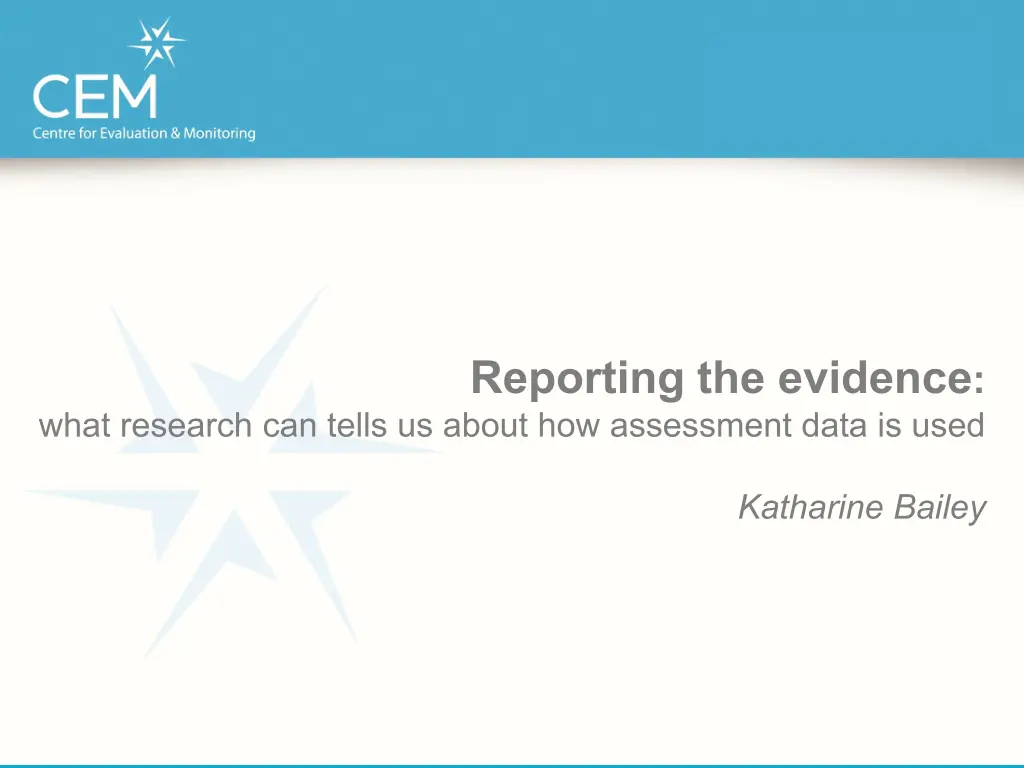 CEM
Centre for Evaluation & Monitoring

Reporting the evidence:
what research can tells us about how assessment data is used

Katharine Bailey